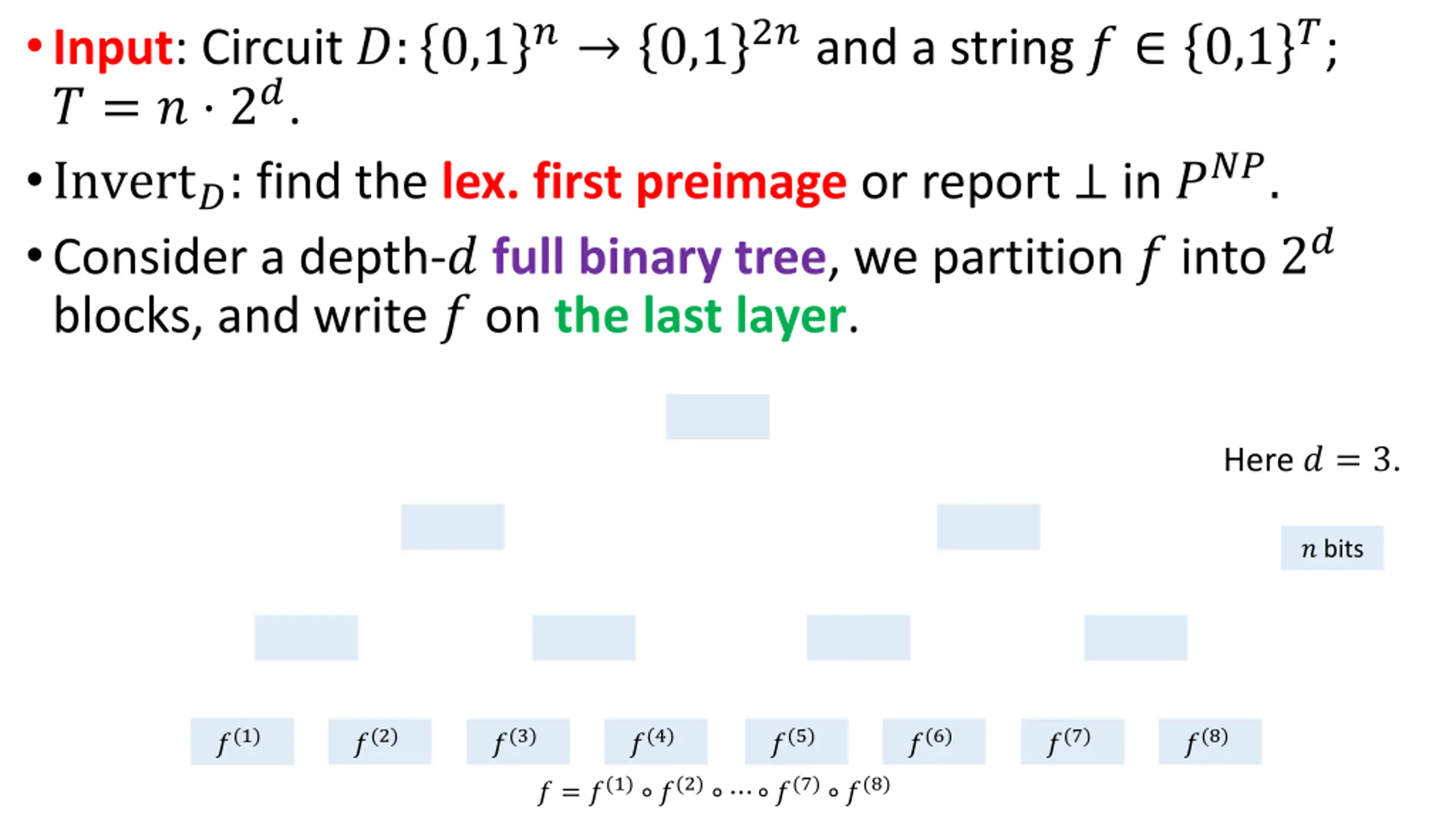 • Input: Circuit $D: \{0,1\}^n \to \{0,1\}^{2n}$ and a string $f \in \{0,1\}^T$; $T = n \cdot 2^d$.

• $\text{Invert}_D$: find the lex. first preimage or report $\perp$ in $P^{NP}$.

• Consider a depth-$d$ full binary tree, we partition $f$ into $2^d$ blocks, and write $f$ on the last layer.

Here $d = 3$.

$n$ bits

$f^{(1)}$ $f^{(2)}$ $f^{(3)}$ $f^{(4)}$ $f^{(5)}$ $f^{(6)}$ $f^{(7)}$ $f^{(8)}$

$f = f^{(1)} \circ f^{(2)} \circ \cdots \circ f^{(7)} \circ f^{(8)}$